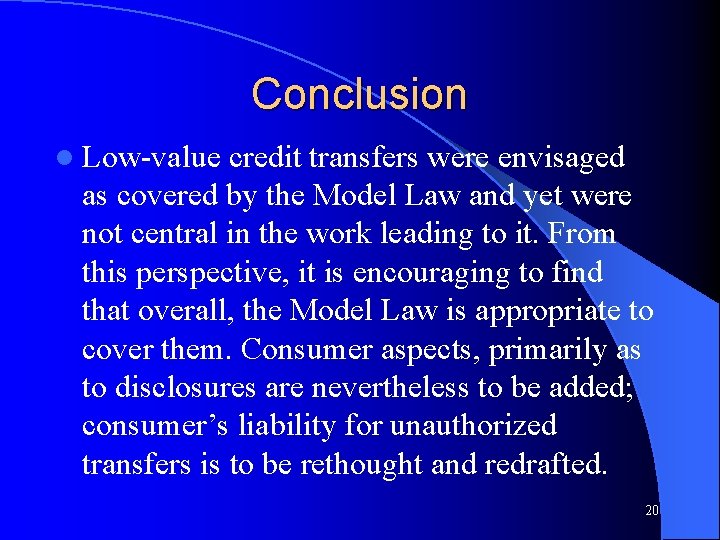 Conclusion

Low-value credit transfers were envisaged as covered by the Model Law and yet were not central in the work leading to it. From this perspective, it is encouraging to find that overall, the Model Law is appropriate to cover them. Consumer aspects, primarily as to disclosures are nevertheless to be added; consumer’s liability for unauthorized transfers is to be rethought and redrafted.

20